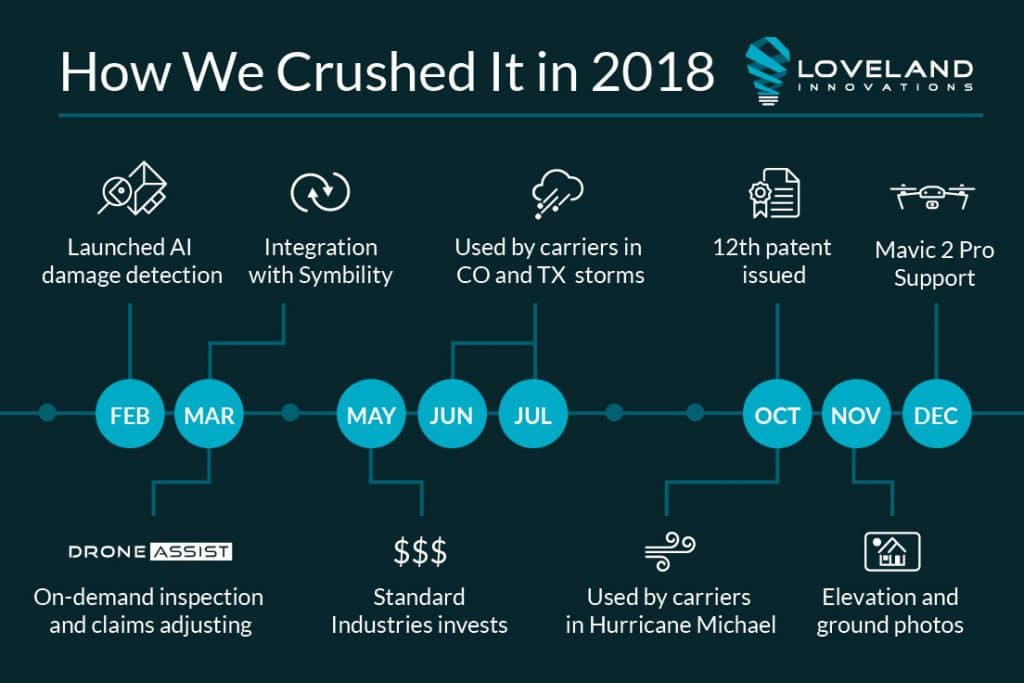 How We Crushed It in 2018

LOVELAND
INNOVATIONS

Launched AI damage detection

Integration with Symbility

Used by carriers in CO and TX storms

12th patent issued

Mavic 2 Pro Support

FEB MAR MAY JUN JUL OCT NOV DEC

DRONE ASSIST

On-demand inspection and claims adjusting

$$$

Standard Industries invests

Used by carriers in Hurricane Michael

Elevation and ground photos